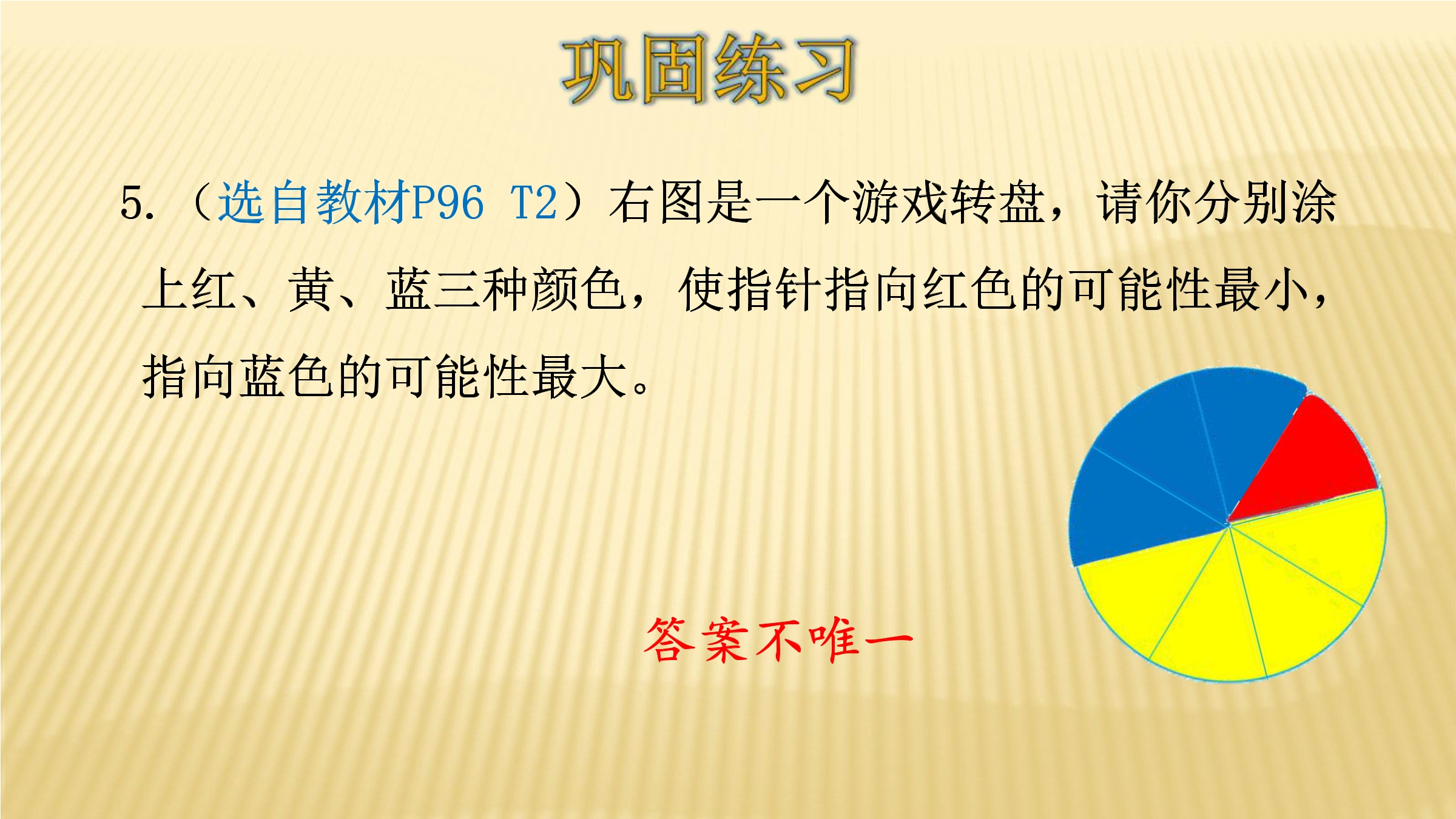 巩固练习

5.（选自教材P96 T2）右图是一个游戏转盘，请你分别涂上红、黄、蓝三种颜色，使指针指向红色的可能性最小，指向蓝色的可能性最大。

答案不唯一